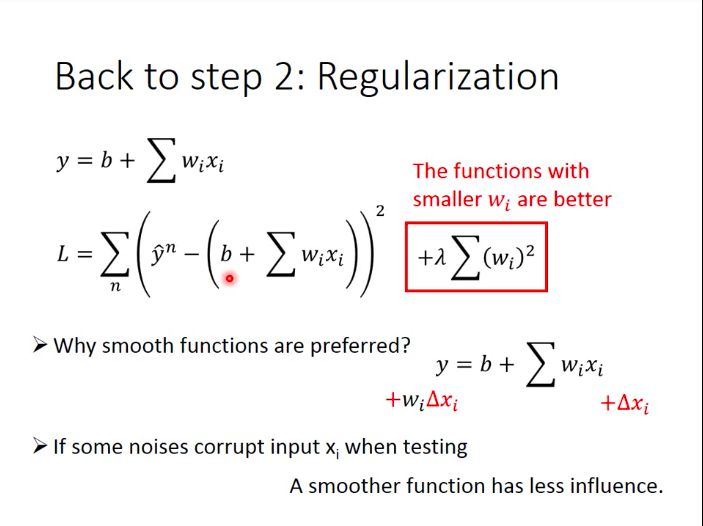 Back to step 2: Regularization

$y = b + \sum w_i x_i$

The functions with smaller $w_i$ are better

$L = \sum_n \left( \hat{y}^n - \left( b + \sum w_i x_i \right) \right)^2$ $+\lambda \sum (w_i)^2$

➢ Why smooth functions are preferred?

$y = b + \sum w_i x_i$

$+w_i \Delta x_i$ $+\Delta x_i$

➢ If some noises corrupt input $x_i$ when testing

A smoother function has less influence.